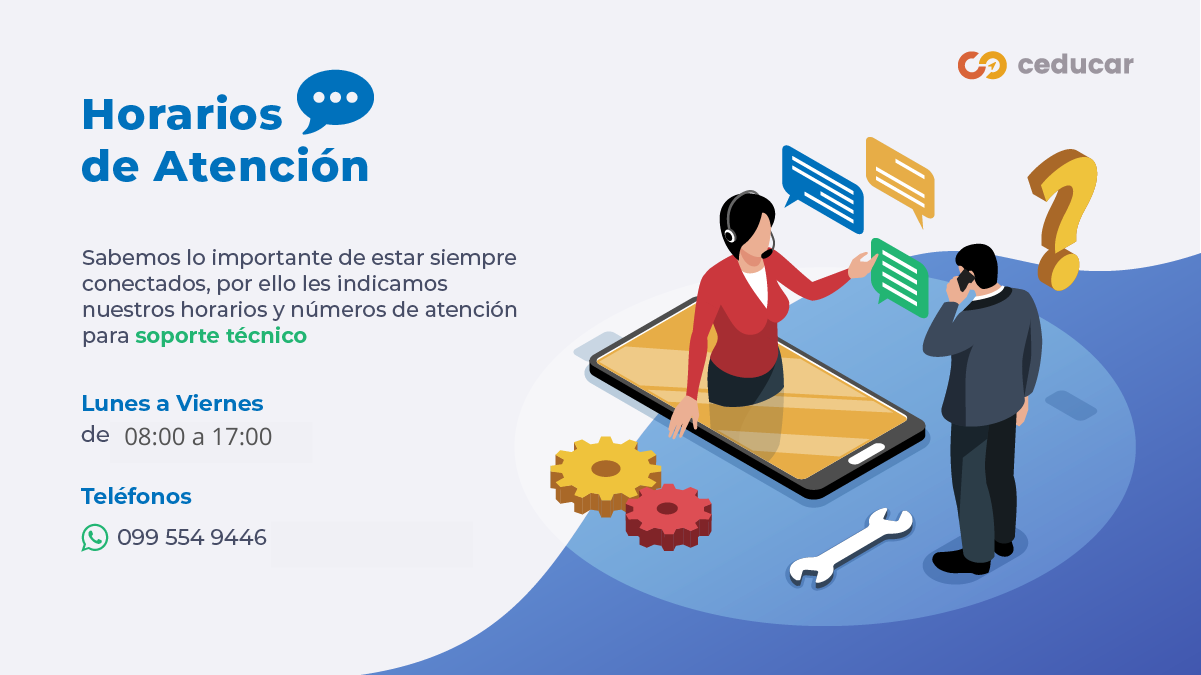 ceducar

Horarios de Atención

Sabemos lo importante de estar siempre conectados, por ello les indicamos nuestros horarios y números de atención para soporte técnico

Lunes a Viernes
de 08:00 a 17:00

Teléfonos
099 554 9446